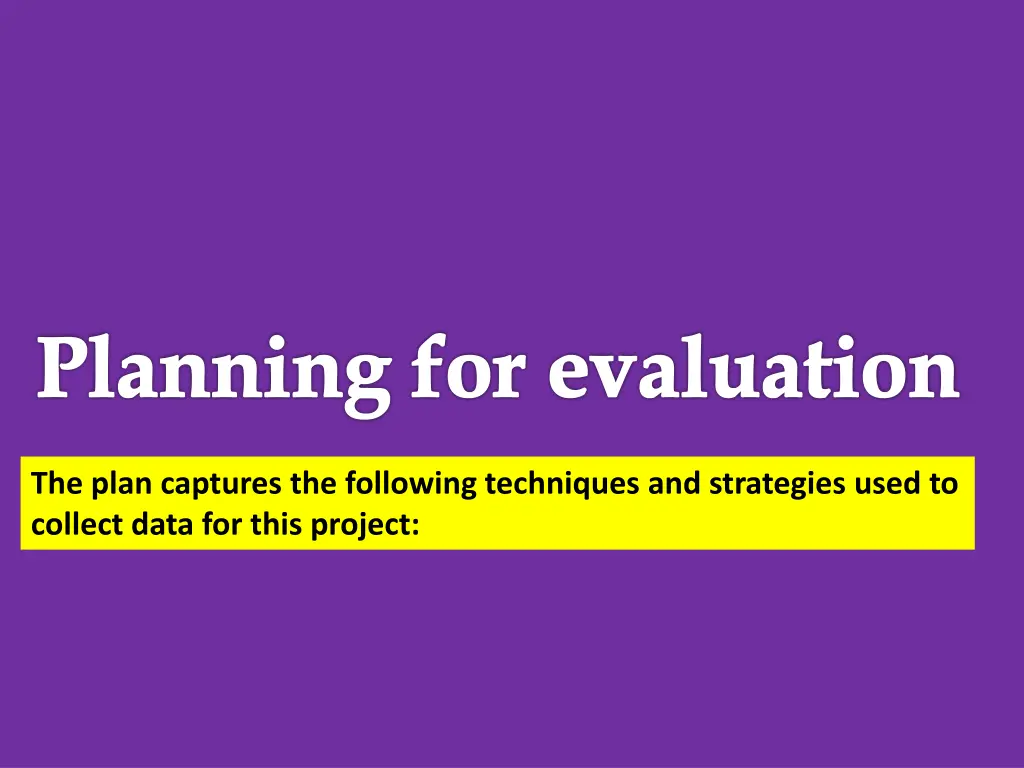 Planning for evaluation

The plan captures the following techniques and strategies used to collect data for this project: